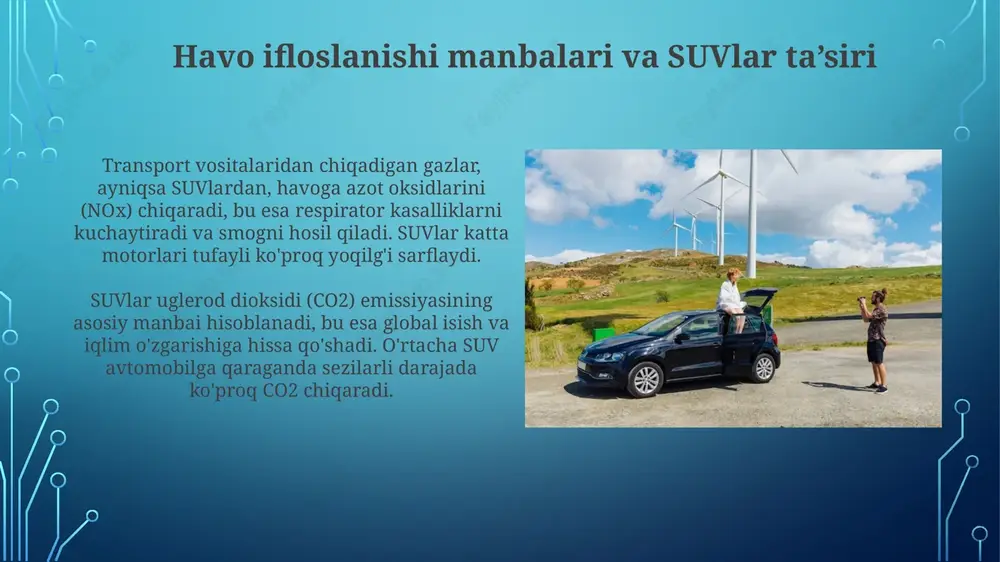 Havo ifloslanishi manbalari va SUVlar ta’siri

Transport vositalaridan chiqadigan gazlar, ayniqsa SUVlardan, havoga azot oksidlarini (NOx) chiqaradi, bu esa respirator kasalliklarni kuchaytiradi va smogni hosil qiladi. SUVlar katta motorlari tufayli ko'proq yoqilg'i sarflaydi.

SUVlar uglerod dioksidi (CO2) emissiyasining asosiy manbai hisoblanadi, bu esa global isish va iqlim o'zgarishiga hissa qo'shadi. O'rtacha SUV avtomobilga qaraganda sezilarli darajada ko'proq CO2 chiqaradi.